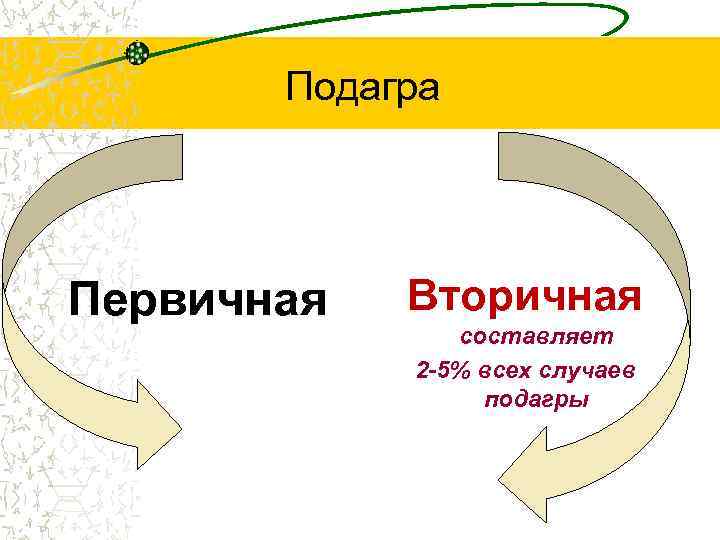 Подагра

Первичная

Вторичная
составляет
2-5% всех случаев подагры